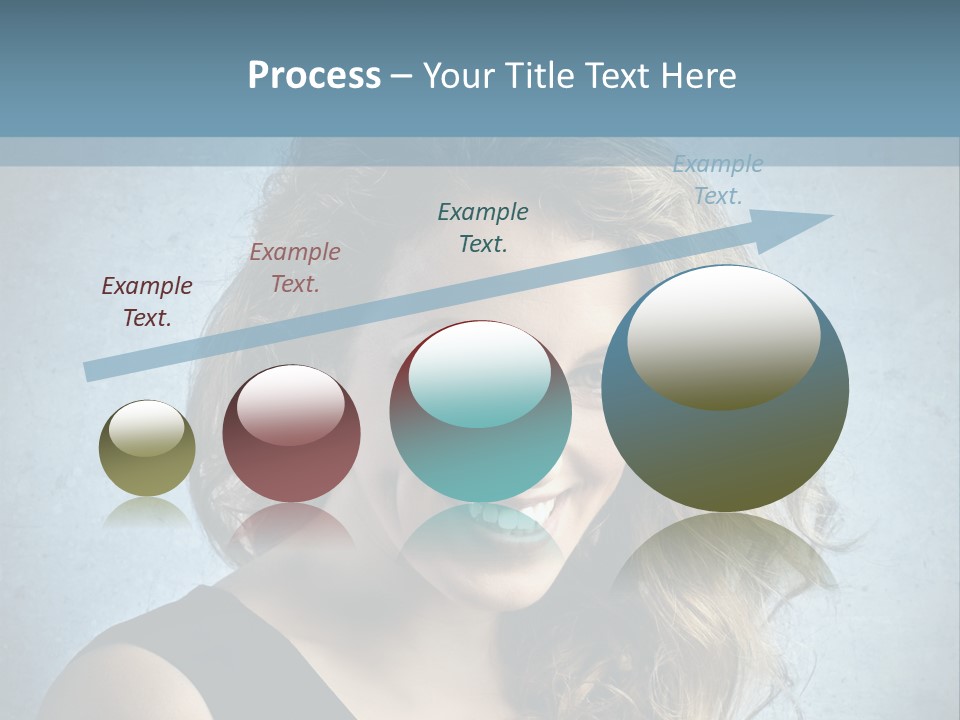 Process – Your Title Text Here

Example Text.

Example Text.

Example Text.

Example Text.